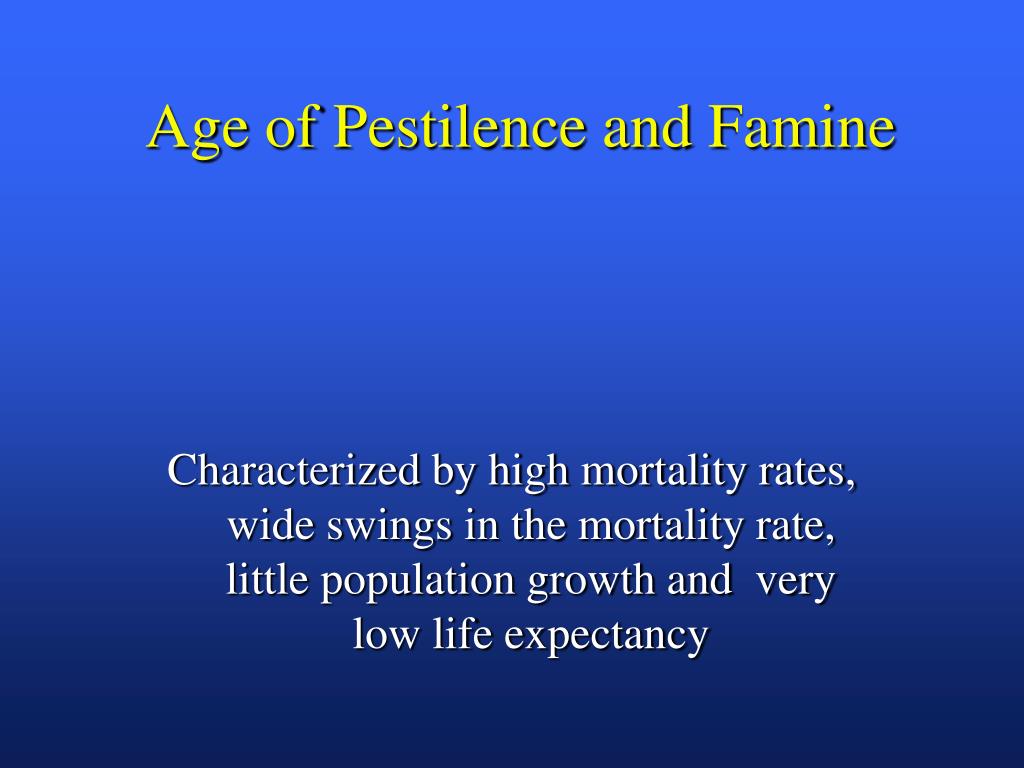 Age of Pestilence and Famine

Characterized by high mortality rates, wide swings in the mortality rate, little population growth and  very low life expectancy